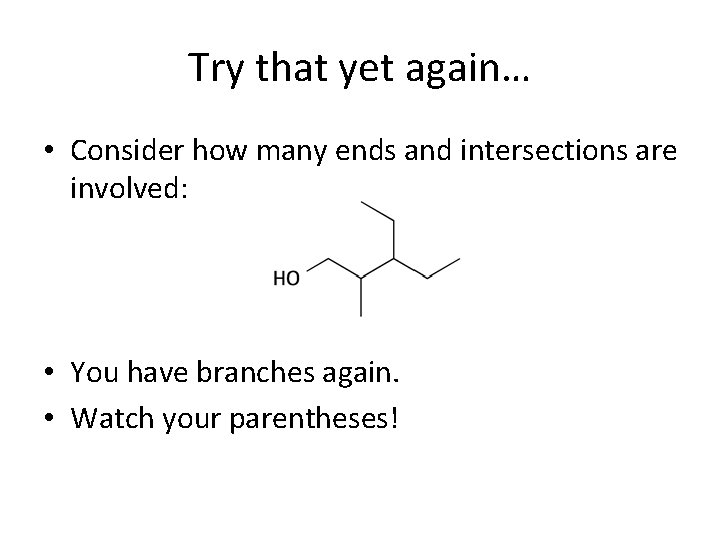 Try that yet again…

• Consider how many ends and intersections are involved:

HO

• You have branches again.
• Watch your parentheses!